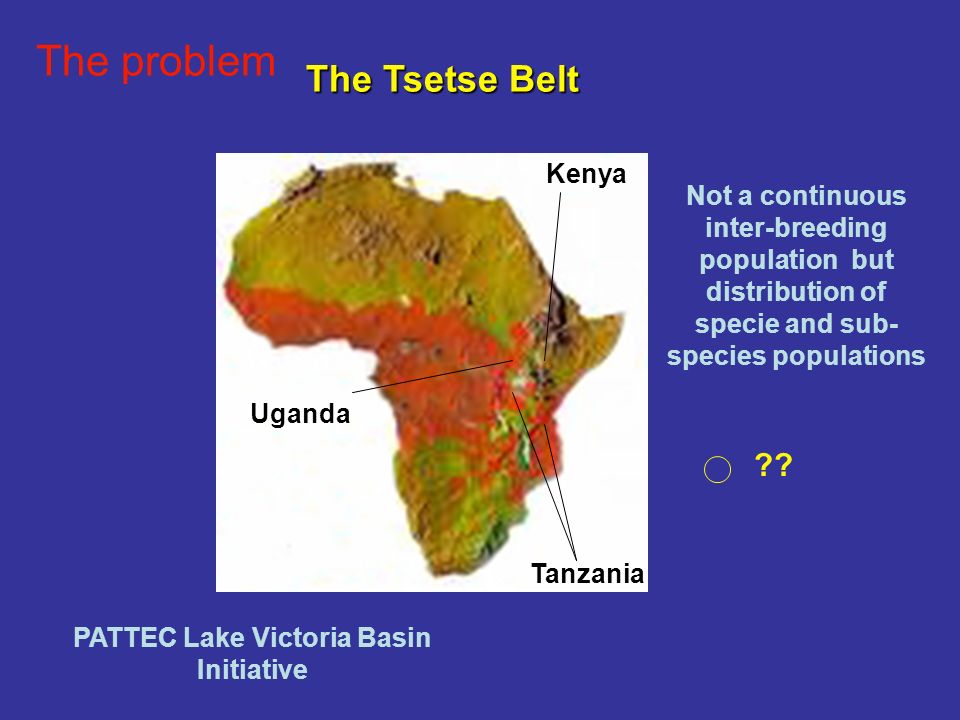 The problem

The Tsetse Belt

Kenya

Uganda

Tanzania

Not a continuous inter-breeding population but distribution of specie and sub-species populations

??

PATTEC Lake Victoria Basin Initiative